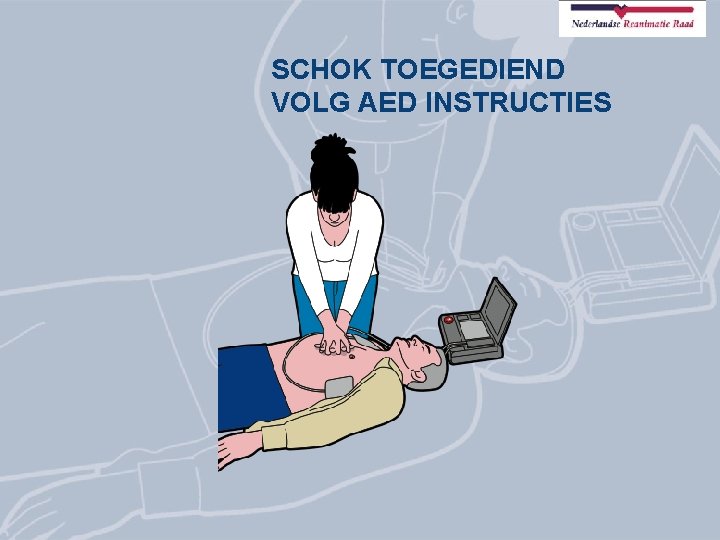 Nederlandse Reanimatie Raad

SCHOK TOEGEDIEND
VOLG AED INSTRUCTIES